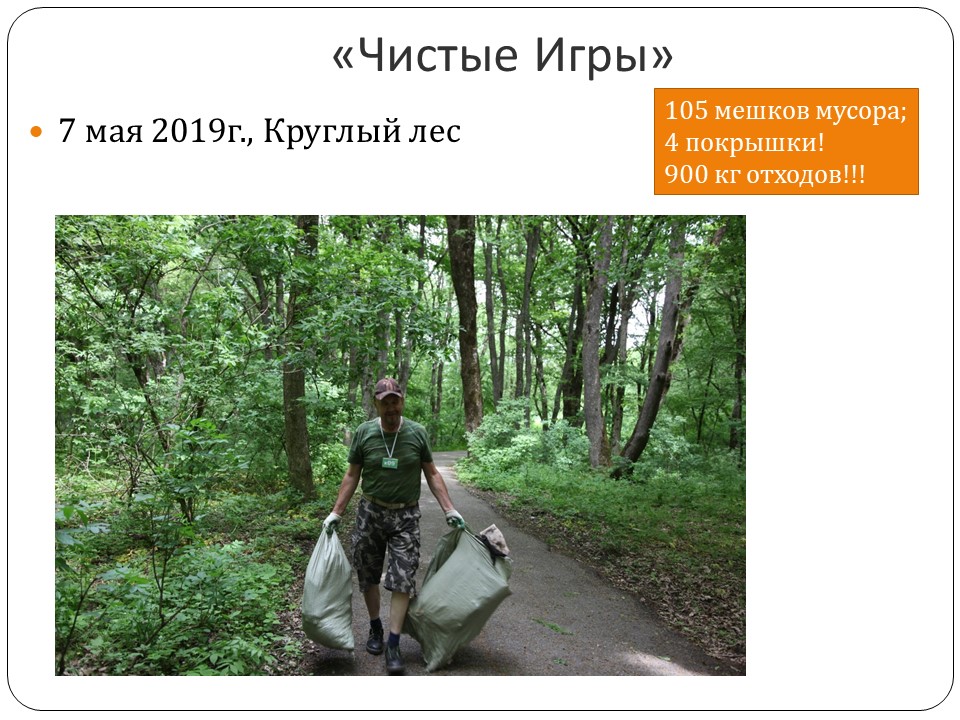 «Чистые Игры»

7 мая 2019г., Круглый лес

105 мешков мусора;
4 покрышки!
900 кг отходов!!!